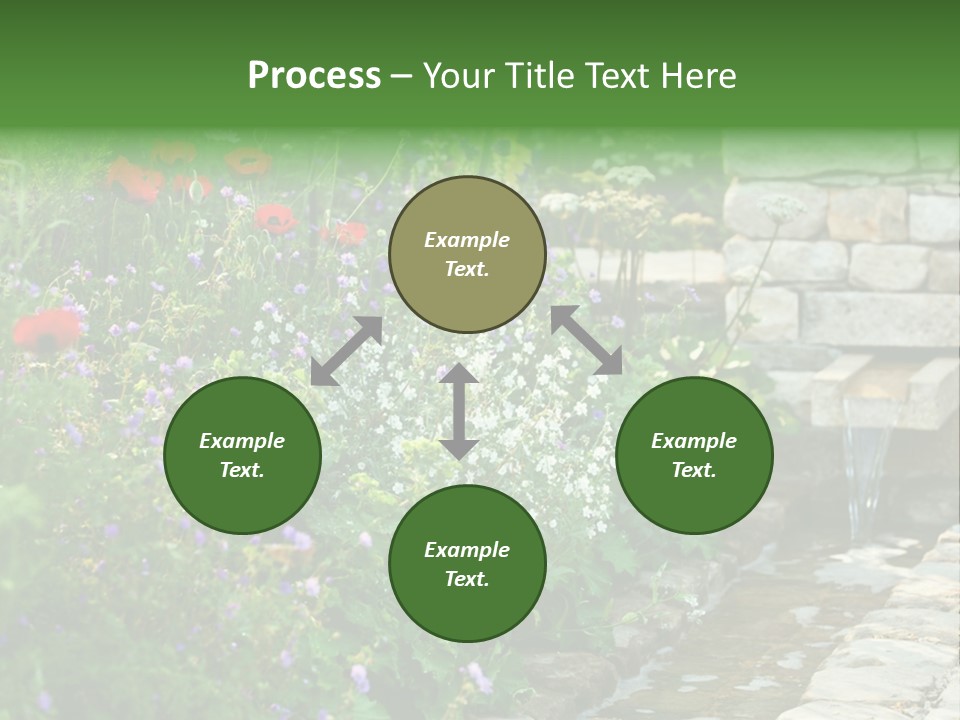 Process – Your Title Text Here

Example Text.

Example Text.

Example Text.

Example Text.